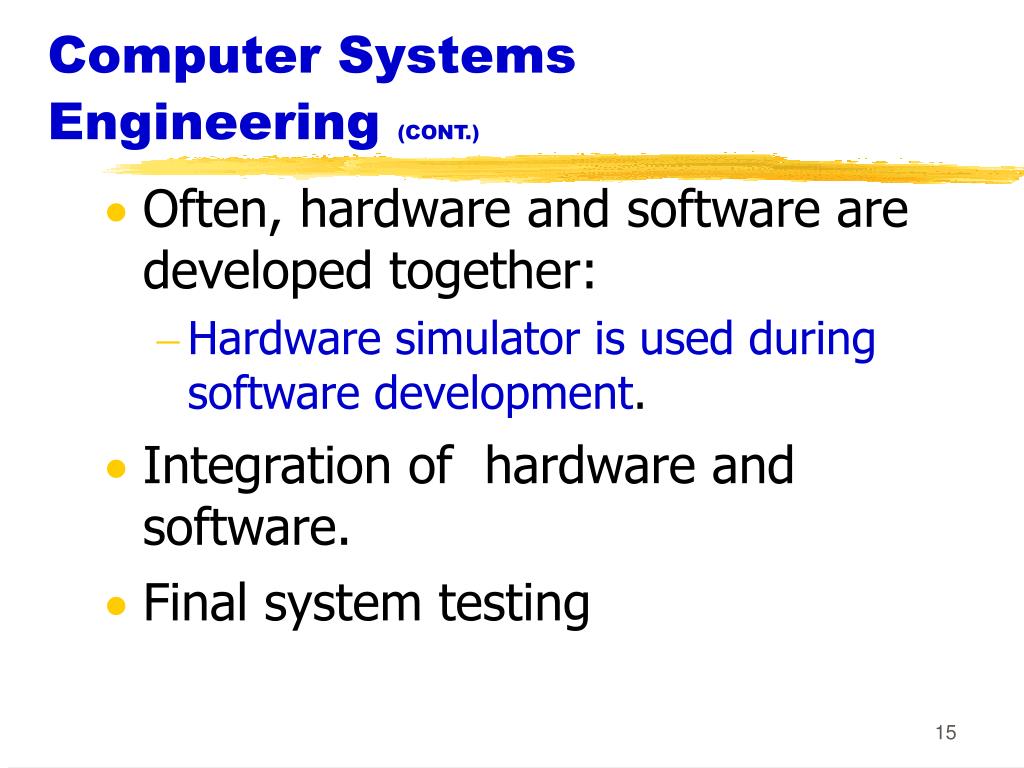 Computer Systems Engineering (CONT.)

• Often, hardware and software are developed together:

– Hardware simulator is used during software development.

• Integration of  hardware and software.

• Final system testing

15